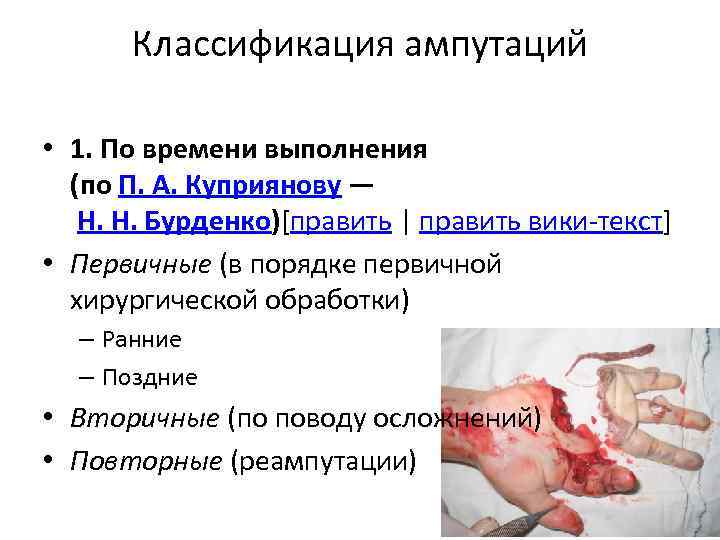 Классификация ампутаций

• 1. По времени выполнения (по П. А. Куприянову — Н. Н. Бурденко)[править | править вики-текст]
• Первичные (в порядке первичной хирургической обработки)
– Ранние
– Поздние
• Вторичные (по поводу осложнений)
• Повторные (реампутации)